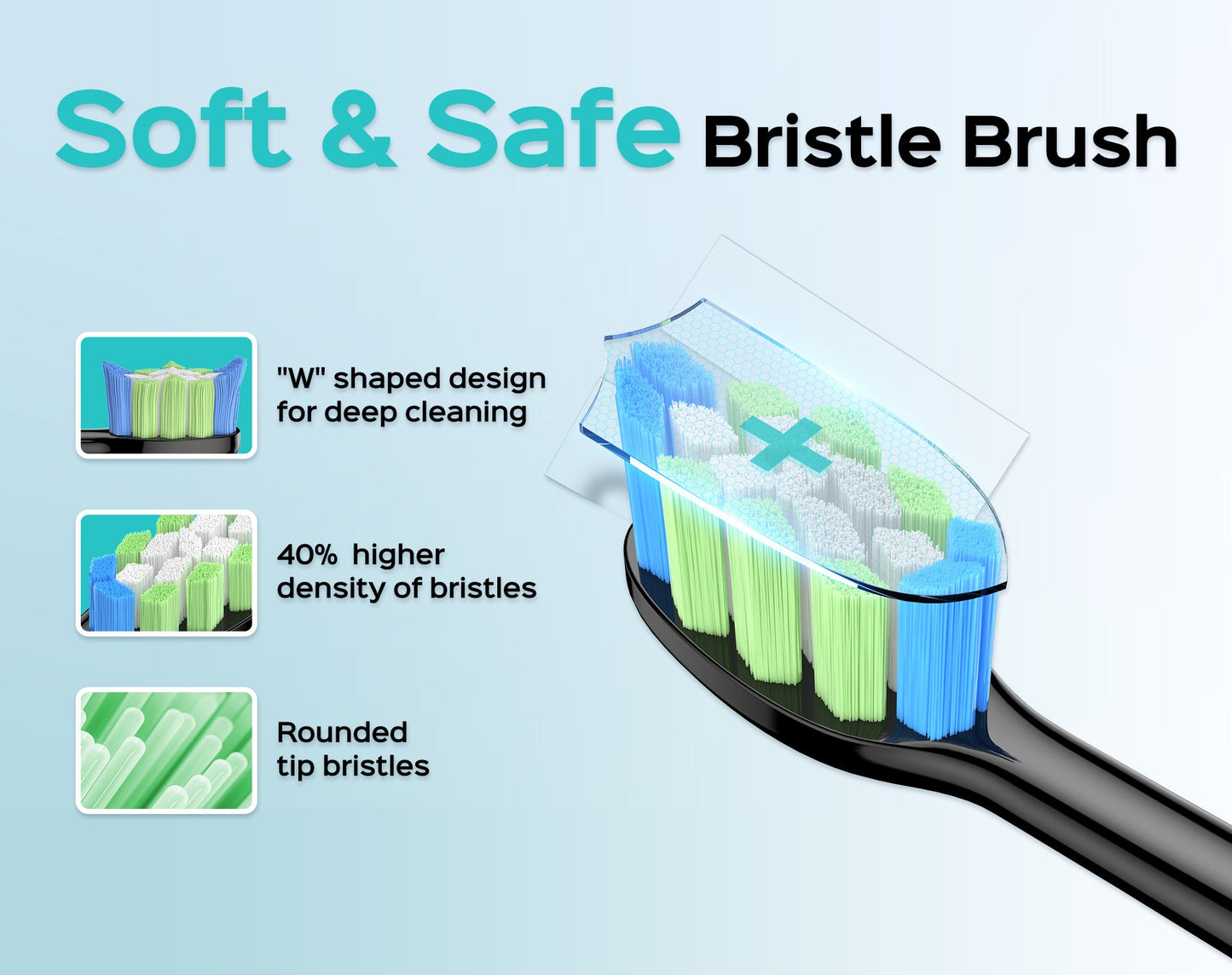 Soft & Safe Bristle Brush

"W" shaped design for deep cleaning

40% higher density of bristles

Rounded tip bristles